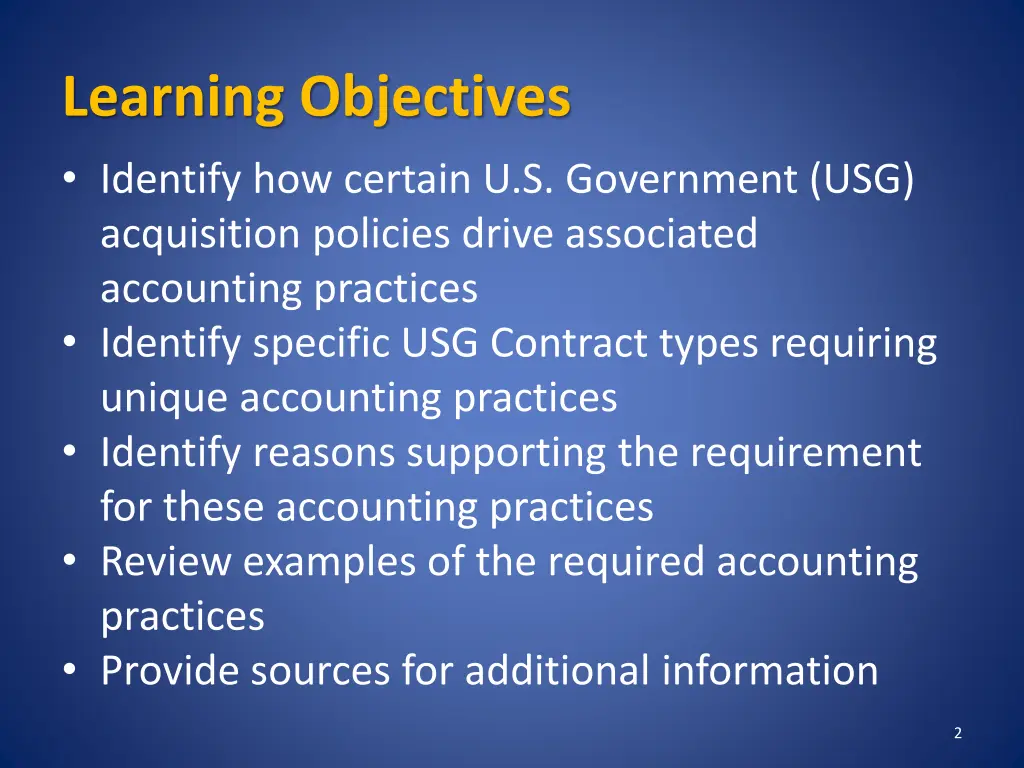 Learning Objectives

• Identify how certain U.S. Government (USG) acquisition policies drive associated accounting practices
• Identify specific USG Contract types requiring unique accounting practices
• Identify reasons supporting the requirement for these accounting practices
• Review examples of the required accounting practices
• Provide sources for additional information

2